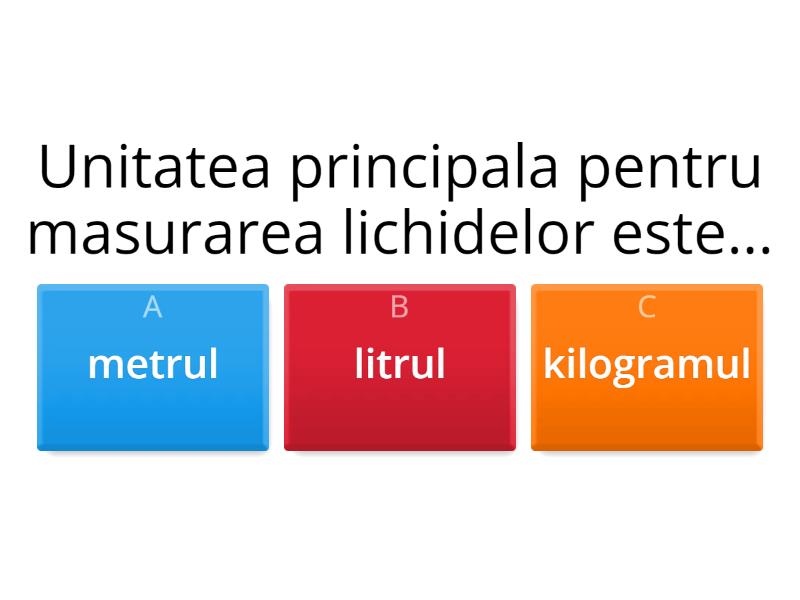 Unitatea principala pentru masurarea lichidelor este...

A
metrul

B
litrul

C
kilogramul